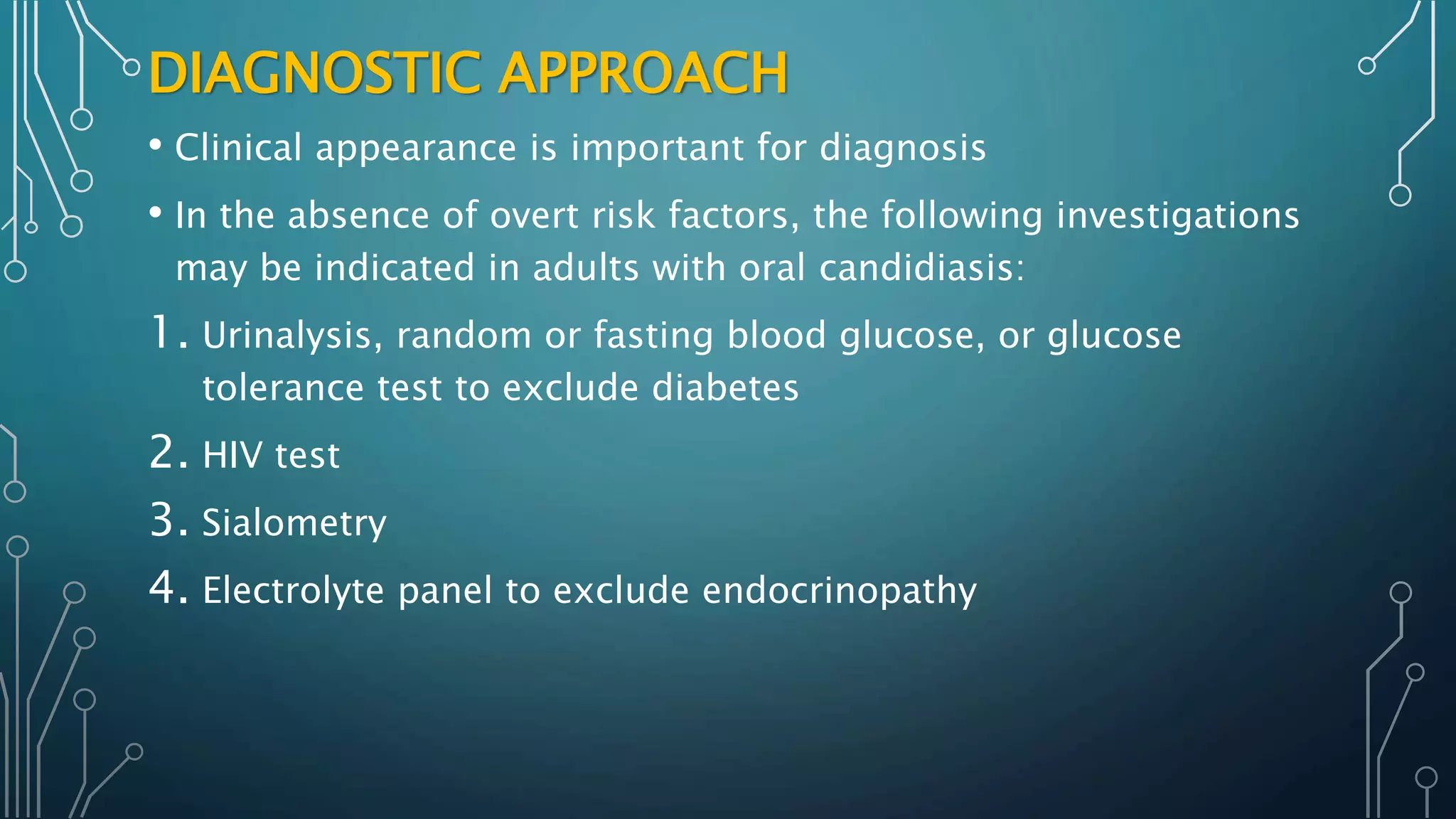 DIAGNOSTIC APPROACH

• Clinical appearance is important for diagnosis

• In the absence of overt risk factors, the following investigations may be indicated in adults with oral candidiasis:

1. Urinalysis, random or fasting blood glucose, or glucose tolerance test to exclude diabetes

2. HIV test

3. Sialometry

4. Electrolyte panel to exclude endocrinopathy